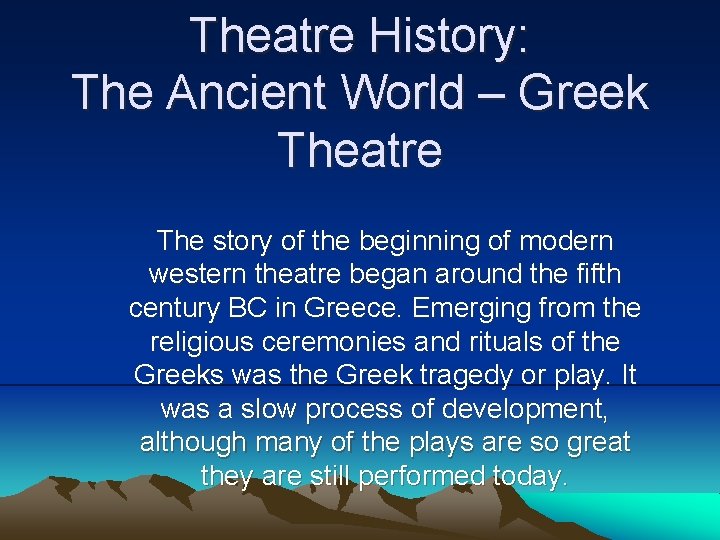 Theatre History:
The Ancient World – Greek Theatre

The story of the beginning of modern western theatre began around the fifth century BC in Greece. Emerging from the religious ceremonies and rituals of the Greeks was the Greek tragedy or play. It was a slow process of development, although many of the plays are so great they are still performed today.